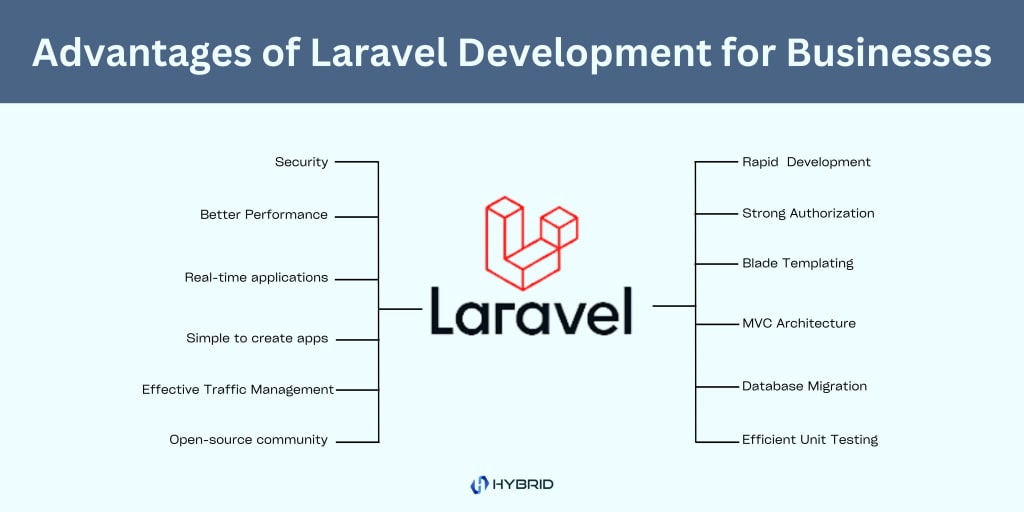 Advantages of Laravel Development for Businesses

Security

Better Performance

Real-time applications

Simple to create apps

Effective Traffic Management

Open-source community

Laravel

Rapid Development

Strong Authorization

Blade Templating

MVC Architecture

Database Migration

Efficient Unit Testing

HYBRID